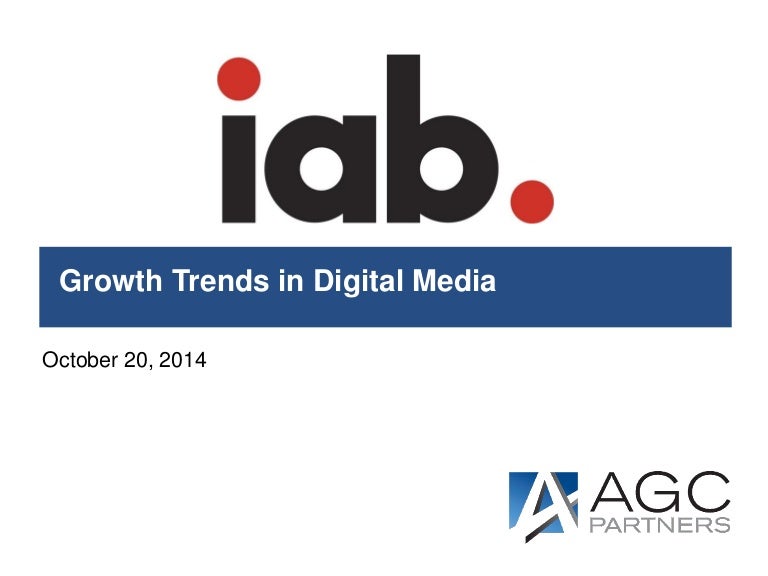 iab.

Growth Trends in Digital Media

October 20, 2014

AGC PARTNERS